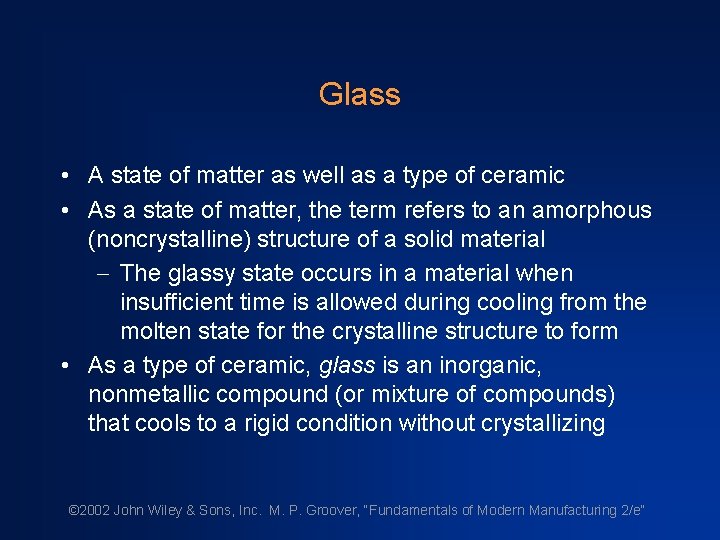 Glass

• A state of matter as well as a type of ceramic
• As a state of matter, the term refers to an amorphous (noncrystalline) structure of a solid material
– The glassy state occurs in a material when insufficient time is allowed during cooling from the molten state for the crystalline structure to form
• As a type of ceramic, glass is an inorganic, nonmetallic compound (or mixture of compounds) that cools to a rigid condition without crystallizing

©2002 John Wiley & Sons, Inc. M. P. Groover, "Fundamentals of Modern Manufacturing 2/e"